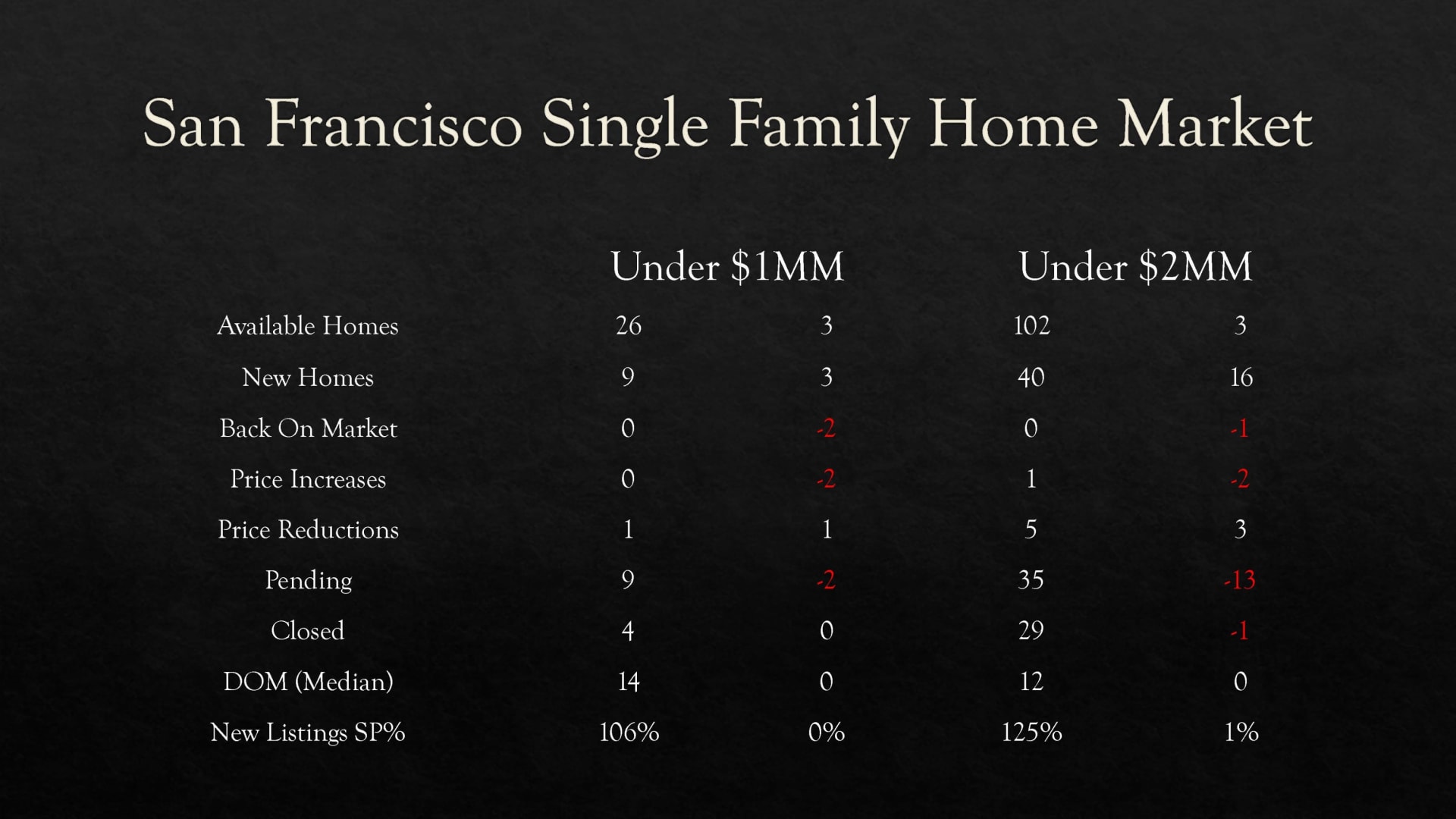 San Francisco Single Family Home Market

| | Under \$1MM | | Under \$2MM | |
|---|---|---|---|---|
| Available Homes | 26 | 3 | 102 | 3 |
| New Homes | 9 | 3 | 40 | 16 |
| Back On Market | 0 | -2 | 0 | -1 |
| Price Increases | 0 | -2 | 1 | -2 |
| Price Reductions | 1 | 1 | 5 | 3 |
| Pending | 9 | -2 | 35 | -13 |
| Closed | 4 | 0 | 29 | -1 |
| DOM (Median) | 14 | 0 | 12 | 0 |
| New Listings SP% | 106% | 0% | 125% | 1% |